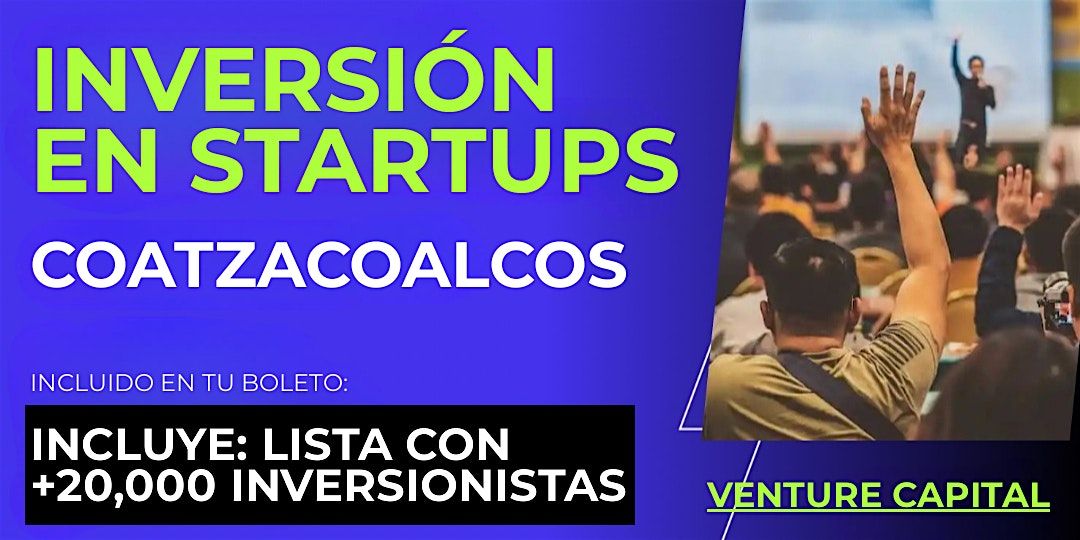 INVERSIÓN EN STARTUPS

COATZACOALCOS

INCLUIDO EN TU BOLETO:

INCLUYE: LISTA CON +20,000 INVERSIONISTAS

VENTURE CAPITAL